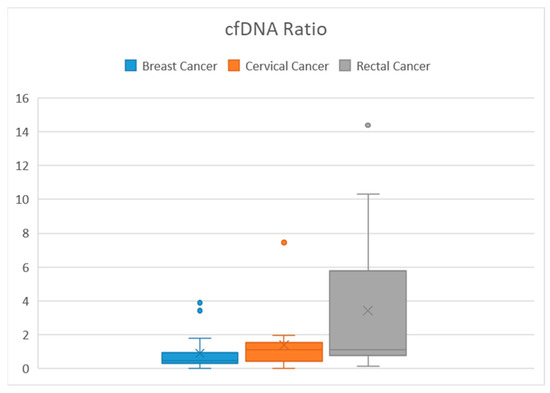 cfDNA Ratio

Breast Cancer
Cervical Cancer
Rectal Cancer

16
14
12
10
8
6
4
2
0